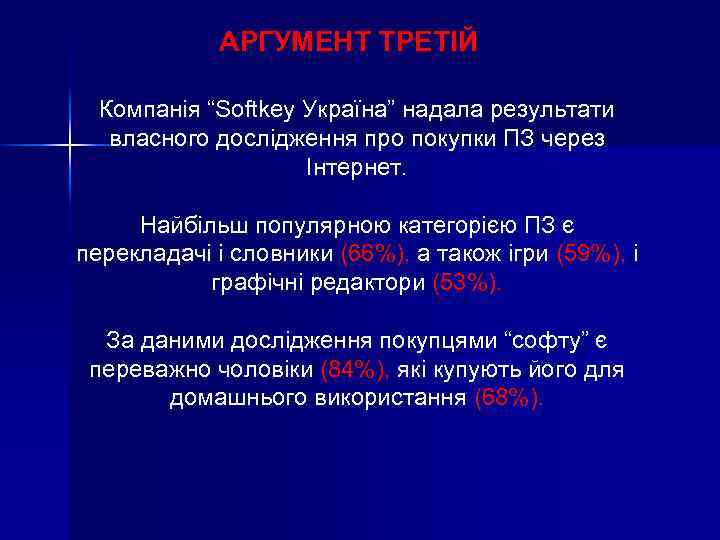 АРГУМЕНТ ТРЕТІЙ

Компанія “Softkey Україна” надала результати власного дослідження про покупки ПЗ через Інтернет.

Найбільш популярною категорією ПЗ є перекладачі і словники (66%), а також ігри (59%), і графічні редактори (53%).

За даними дослідження покупцями “софту” є переважно чоловіки (84%), які купують його для домашнього використання (68%).